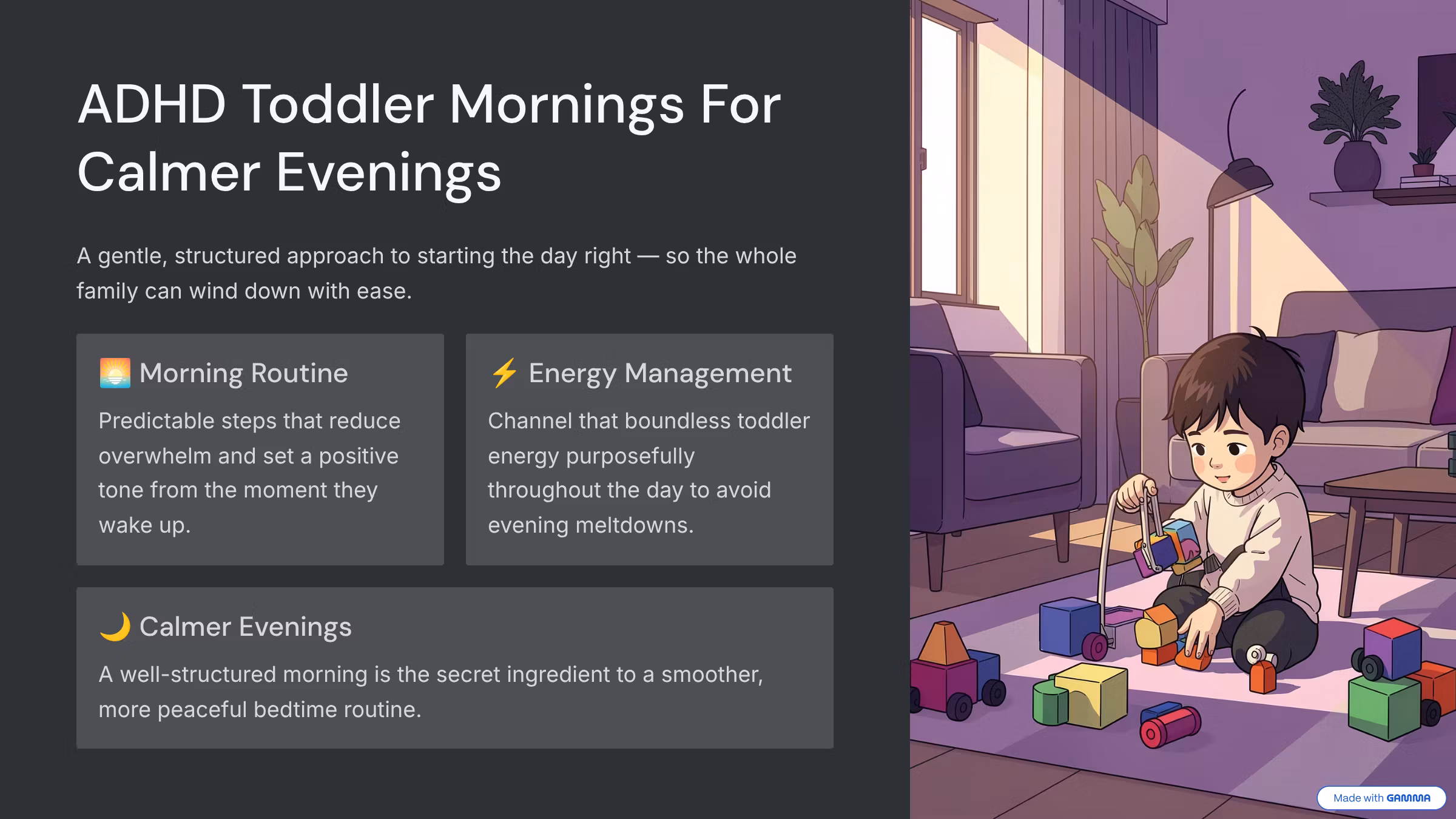 ADHD Toddler Mornings For Calmer Evenings

A gentle, structured approach to starting the day right — so the whole family can wind down with ease.

🌅 Morning Routine

Predictable steps that reduce overwhelm and set a positive tone from the moment they wake up.

⚡ Energy Management

Channel that boundless toddler energy purposefully throughout the day to avoid evening meltdowns.

🌙 Calmer Evenings

A well-structured morning is the secret ingredient to a smoother, more peaceful bedtime routine.

Made with GAMMA